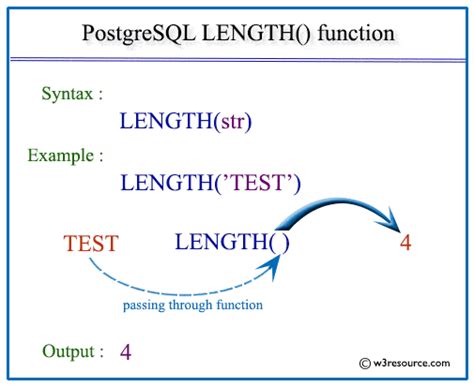 PostgreSQL LENGTH() function

Syntax :

LENGTH(str)

Example :

LENGTH('TEST')

TEST

LENGTH( )

4

passing through function

Output : 4

© w3resource.com